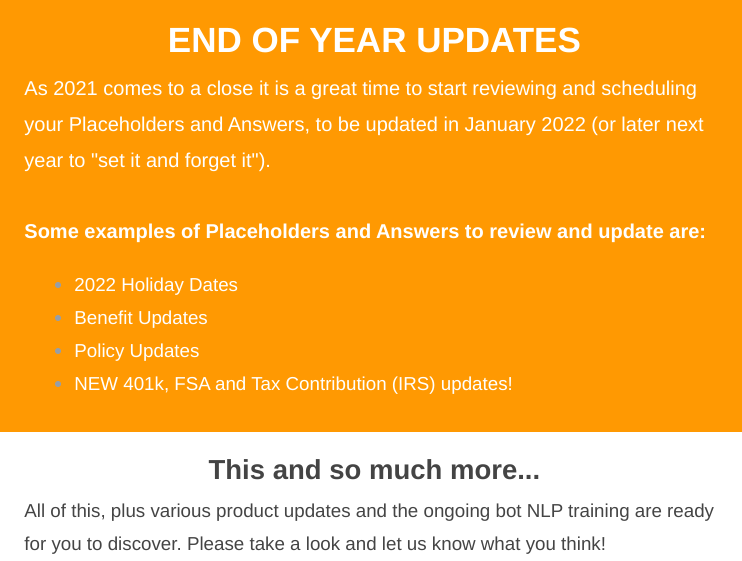 END OF YEAR UPDATES

As 2021 comes to a close it is a great time to start reviewing and scheduling your Placeholders and Answers, to be updated in January 2022 (or later next year to "set it and forget it").

Some examples of Placeholders and Answers to review and update are:

- 2022 Holiday Dates
- Benefit Updates
- Policy Updates
- NEW 401k, FSA and Tax Contribution (IRS) updates!

This and so much more...

All of this, plus various product updates and the ongoing bot NLP training are ready for you to discover. Please take a look and let us know what you think!